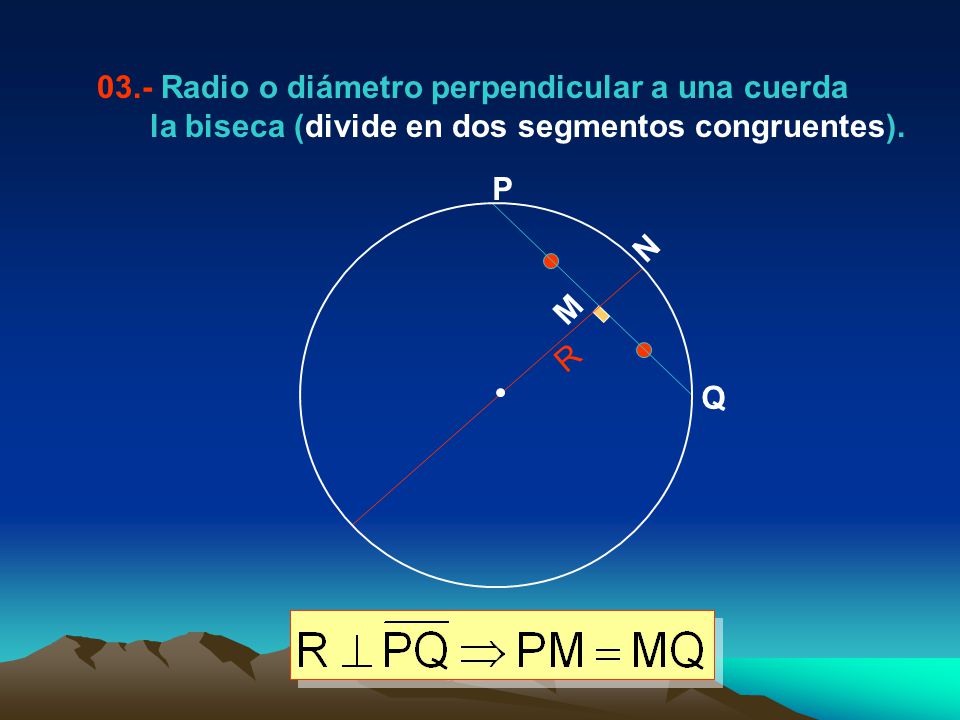 03.- Radio o diámetro perpendicular a una cuerda la biseca (divide en dos segmentos congruentes).

P

N

M

R

Q

$R \perp \overline{PQ} \Rightarrow PM = MQ$